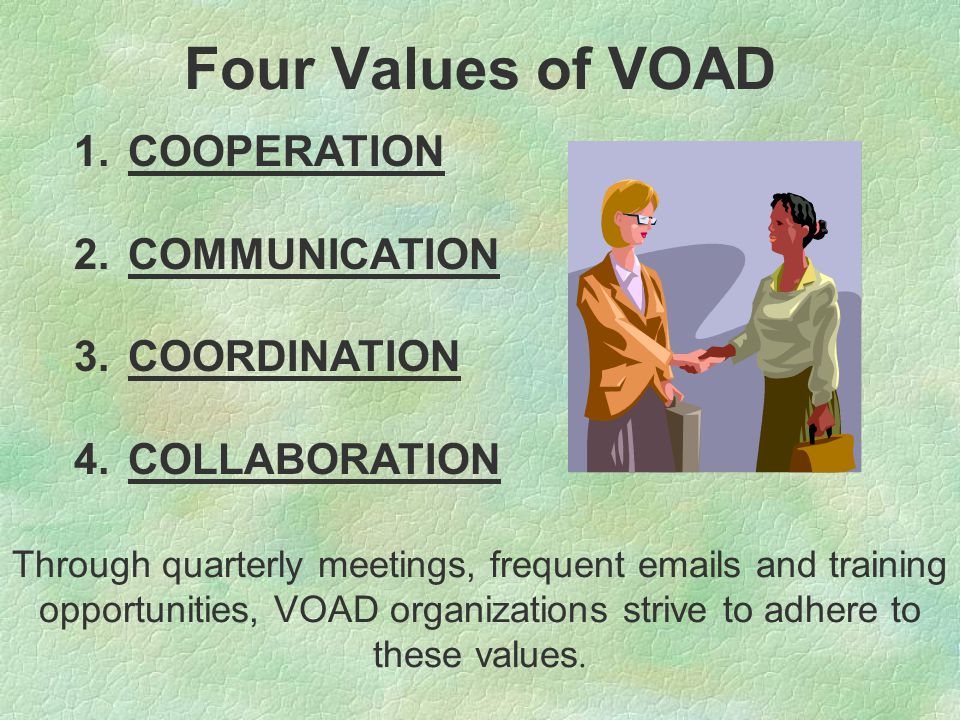 Four Values of VOAD

1. COOPERATION

2. COMMUNICATION

3. COORDINATION

4. COLLABORATION

Through quarterly meetings, frequent emails and training opportunities, VOAD organizations strive to adhere to these values.